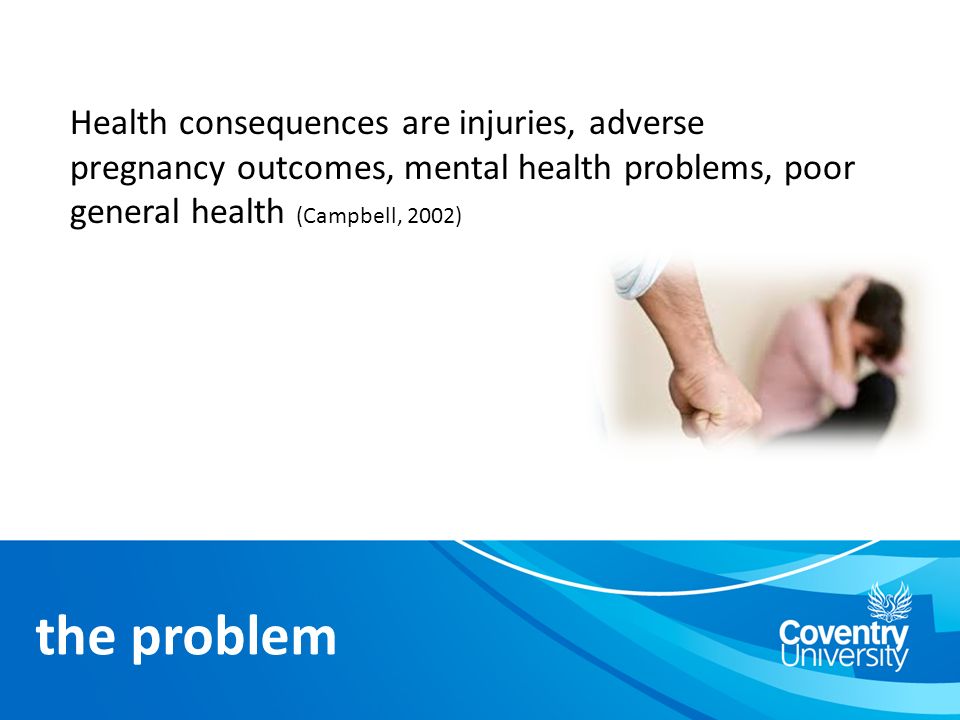 Health consequences are injuries, adverse pregnancy outcomes, mental health problems, poor general health (Campbell, 2002)

the problem

Coventry University